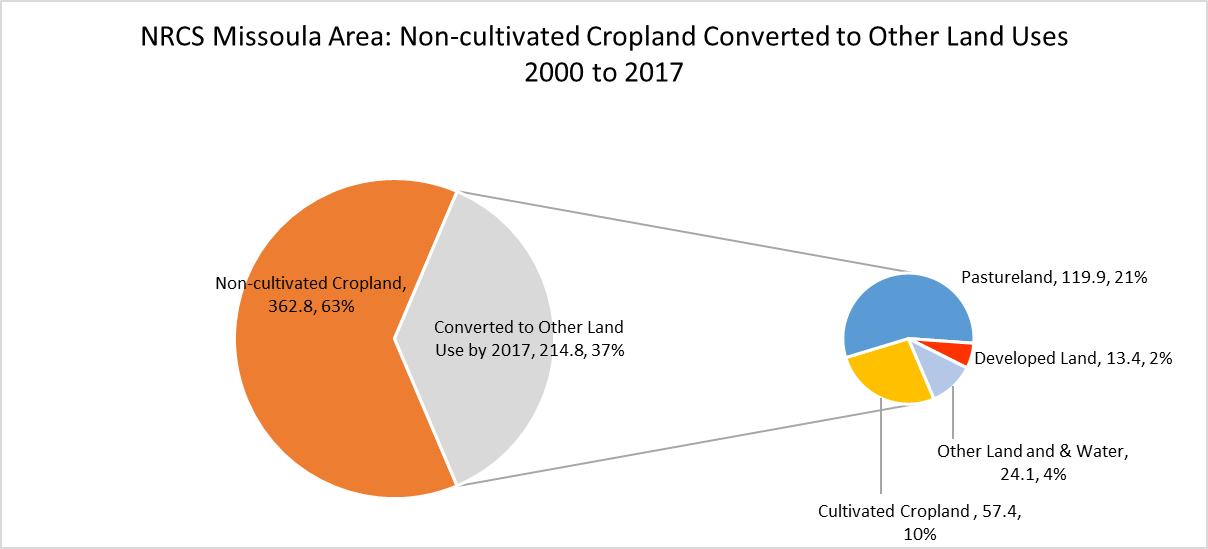 NRCS Missoula Area: Non-cultivated Cropland Converted to Other Land Uses
2000 to 2017

Non-cultivated Cropland, 362.8, 63%

Converted to Other Land Use by 2017, 214.8, 37%

Pastureland, 119.9, 21%

Developed Land, 13.4, 2%

Other Land and & Water, 24.1, 4%

Cultivated Cropland , 57.4, 10%